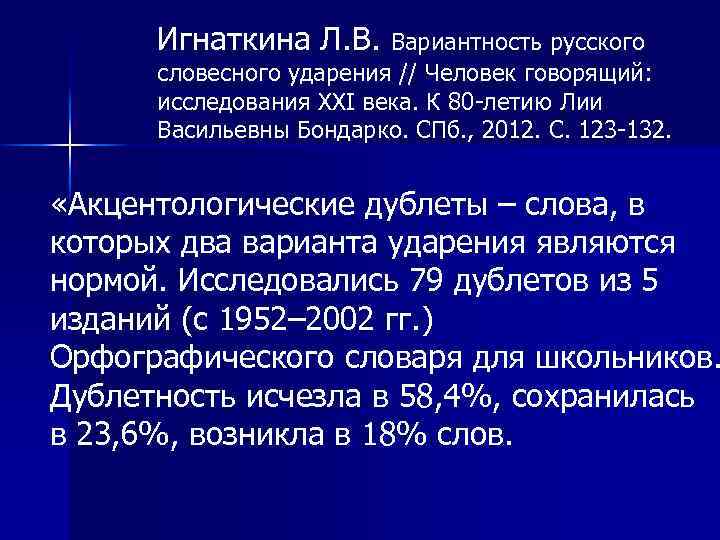 Игнаткина Л.В. Вариантность русского словесного ударения // Человек говорящий: исследования XXI века. К 80-летию Лии Васильевны Бондарко. СПб., 2012. С. 123-132.

«Акцентологические дублеты – слова, в которых два варианта ударения являются нормой. Исследовались 79 дублетов из 5 изданий (с 1952–2002 гг.) Орфографического словаря для школьников. Дублетность исчезла в 58,4%, сохранилась в 23,6%, возникла в 18% слов.